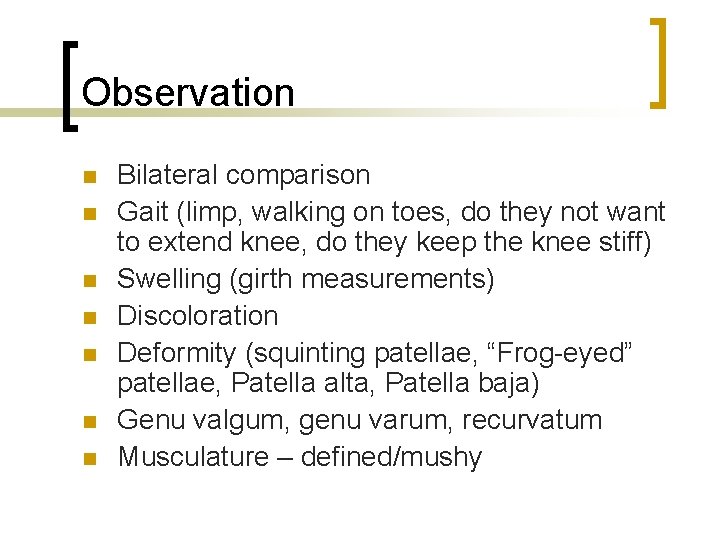 Observation

- Bilateral comparison
- Gait (limp, walking on toes, do they not want to extend knee, do they keep the knee stiff)
- Swelling (girth measurements)
- Discoloration
- Deformity (squinting patellae, “Frog-eyed” patellae, Patella alta, Patella baja)
- Genu valgum, genu varum, recurvatum
- Musculature – defined/mushy